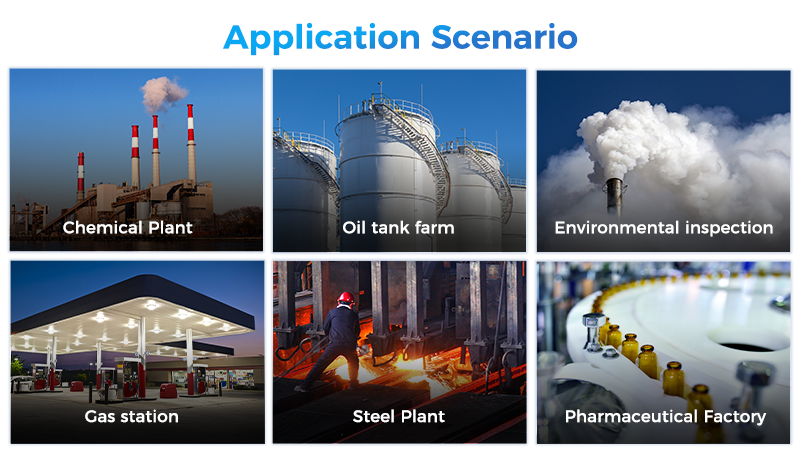 Application Scenario

Chemical Plant

Oil tank farm

Environmental inspection

Gas station

Steel Plant

Pharmaceutical Factory